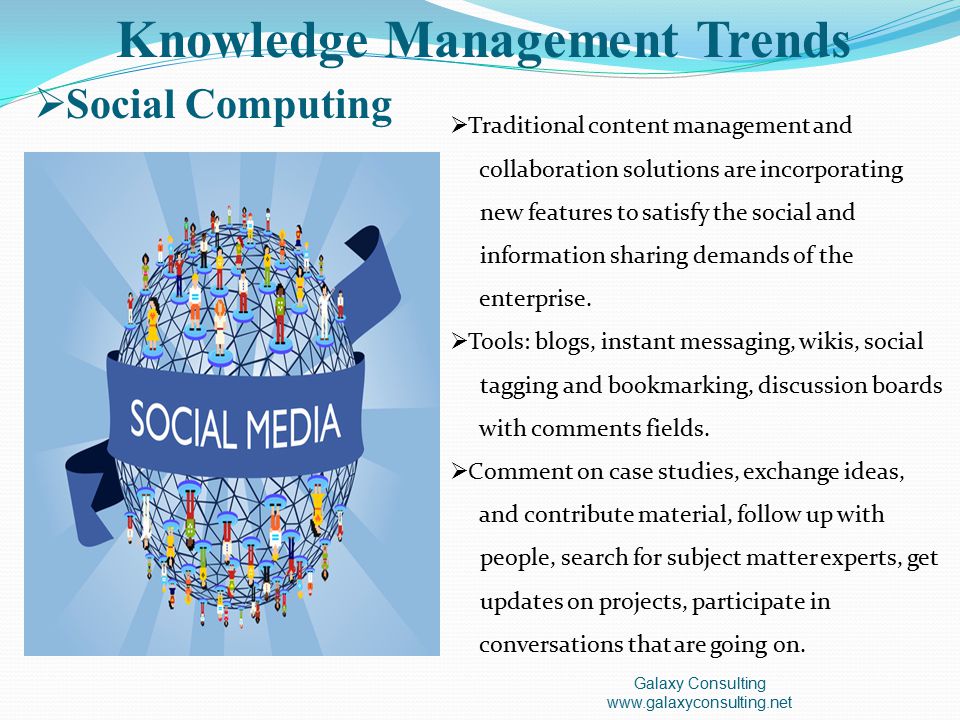 Knowledge Management Trends

➢Social Computing

SOCIAL MEDIA

➢Traditional content management and collaboration solutions are incorporating new features to satisfy the social and information sharing demands of the enterprise.

➢Tools: blogs, instant messaging, wikis, social tagging and bookmarking, discussion boards with comments fields.

➢Comment on case studies, exchange ideas, and contribute material, follow up with people, search for subject matter experts, get updates on projects, participate in conversations that are going on.

Galaxy Consulting
www.galaxyconsulting.net